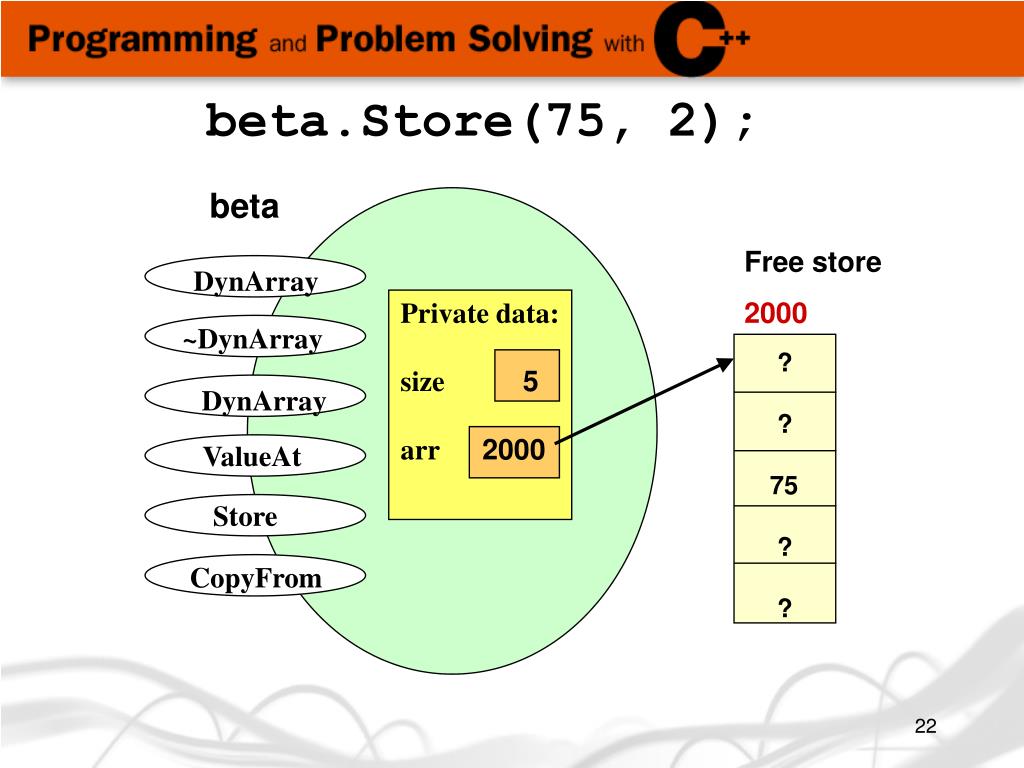 Programming and Problem Solving with C++

beta.Store(75, 2);

beta

DynArray

~DynArray

DynArray

ValueAt

Store

CopyFrom

Private data:

size 5

arr 2000

Free store

2000

?

?

75

?

?

22